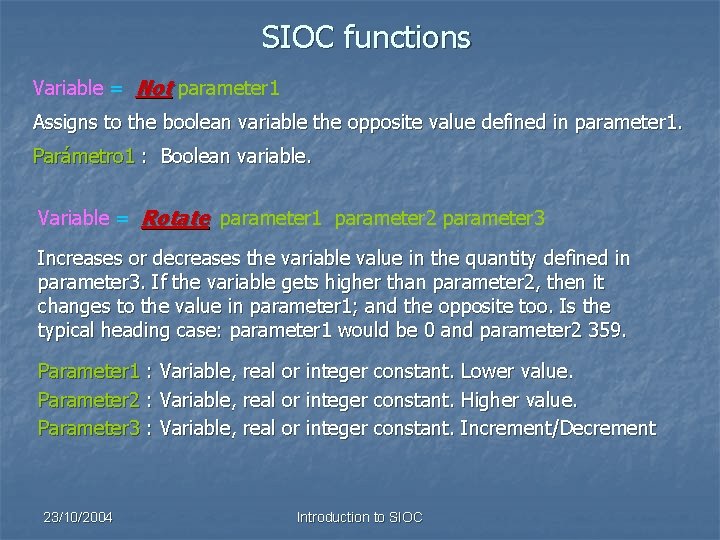 SIOC functions

Variable = Not parameter1

Assigns to the boolean variable the opposite value defined in parameter1.

Parámetro1 : Boolean variable.

Variable = Rotate parameter1 parameter2 parameter3

Increases or decreases the variable value in the quantity defined in parameter3. If the variable gets higher than parameter2, then it changes to the value in parameter1; and the opposite too. Is the typical heading case: parameter1 would be 0 and parameter2 359.

Parameter1 : Variable, real or integer constant. Lower value.
Parameter2 : Variable, real or integer constant. Higher value.
Parameter3 : Variable, real or integer constant. Increment/Decrement

23/10/2004

Introduction to SIOC